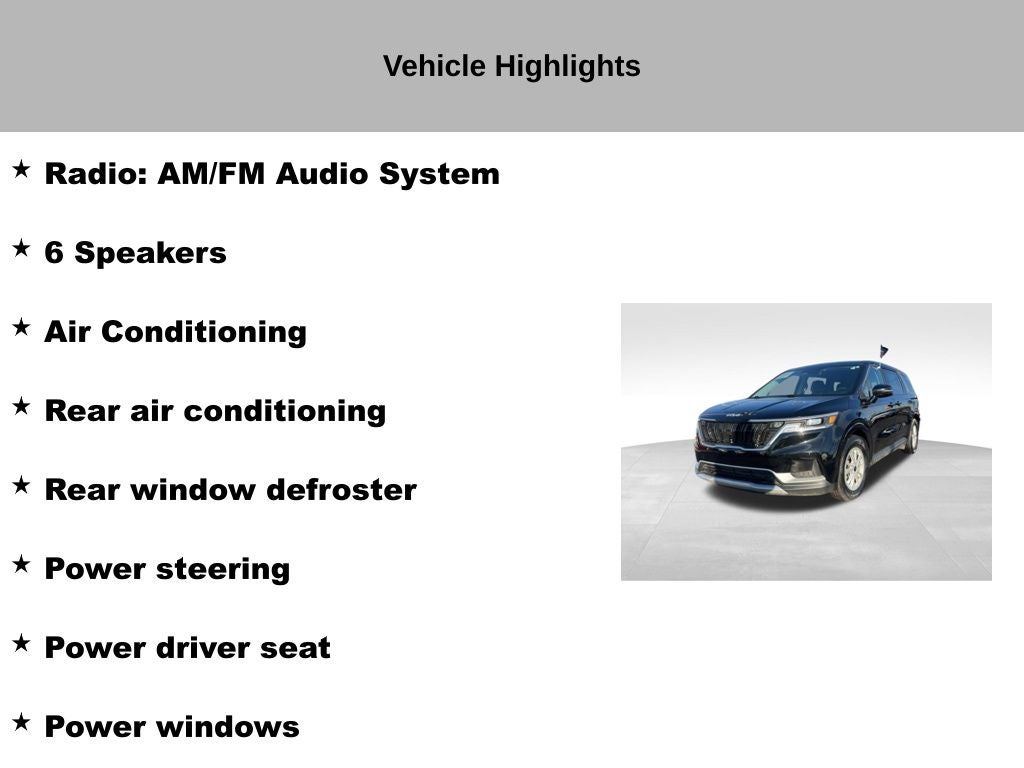 Vehicle Highlights

★ Radio: AM/FM Audio System

★ 6 Speakers

★ Air Conditioning

★ Rear air conditioning

★ Rear window defroster

★ Power steering

★ Power driver seat

★ Power windows